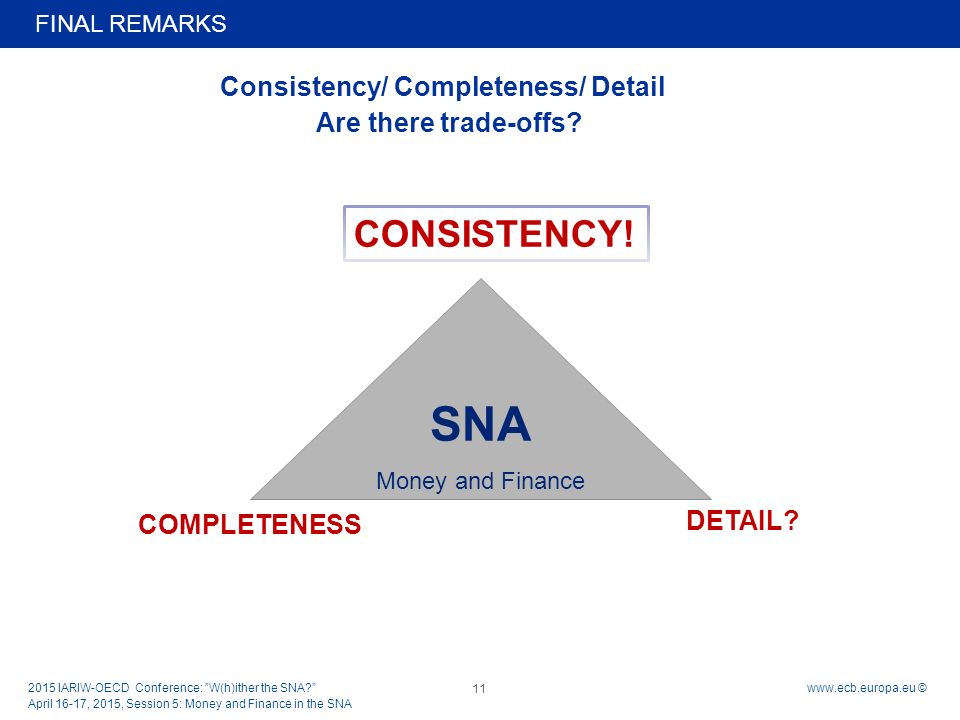 FINAL REMARKS

Consistency/ Completeness/ Detail
Are there trade-offs?

CONSISTENCY!

SNA

Money and Finance

COMPLETENESS

DETAIL?

2015 IARIW-OECD Conference: "W(h)ither the SNA?"
April 16-17, 2015, Session 5: Money and Finance in the SNA

11

www.ecb.europa.eu ©